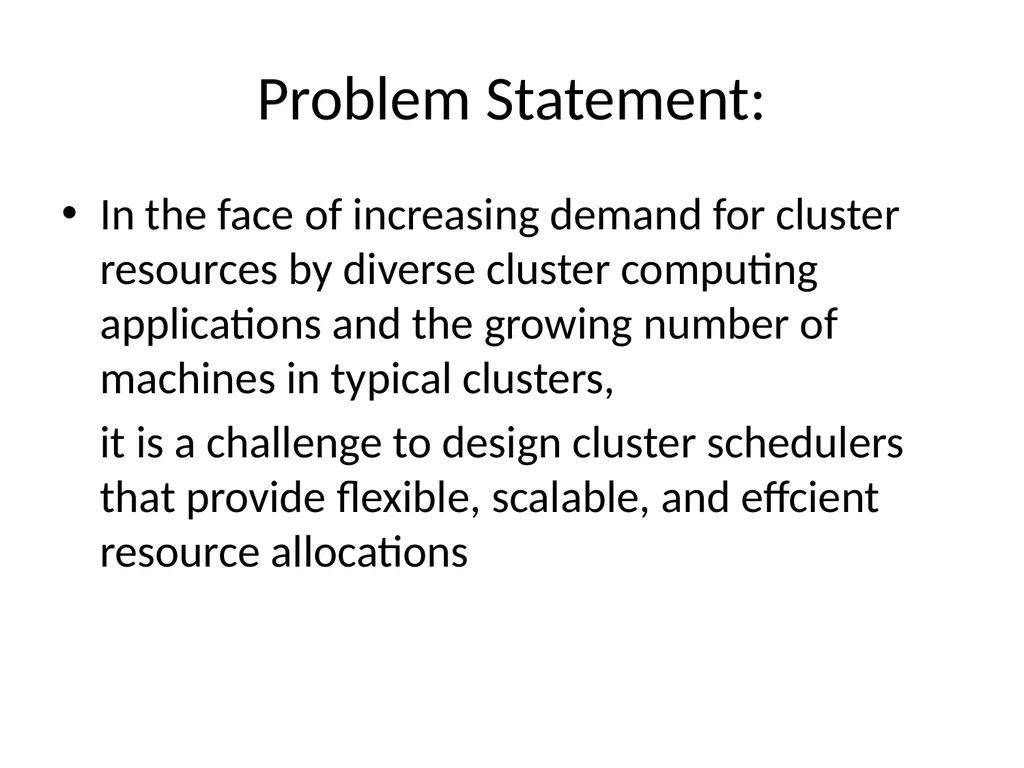 Problem Statement:

• In the face of increasing demand for cluster resources by diverse cluster computing applications and the growing number of machines in typical clusters,

it is a challenge to design cluster schedulers that provide flexible, scalable, and effcient resource allocations